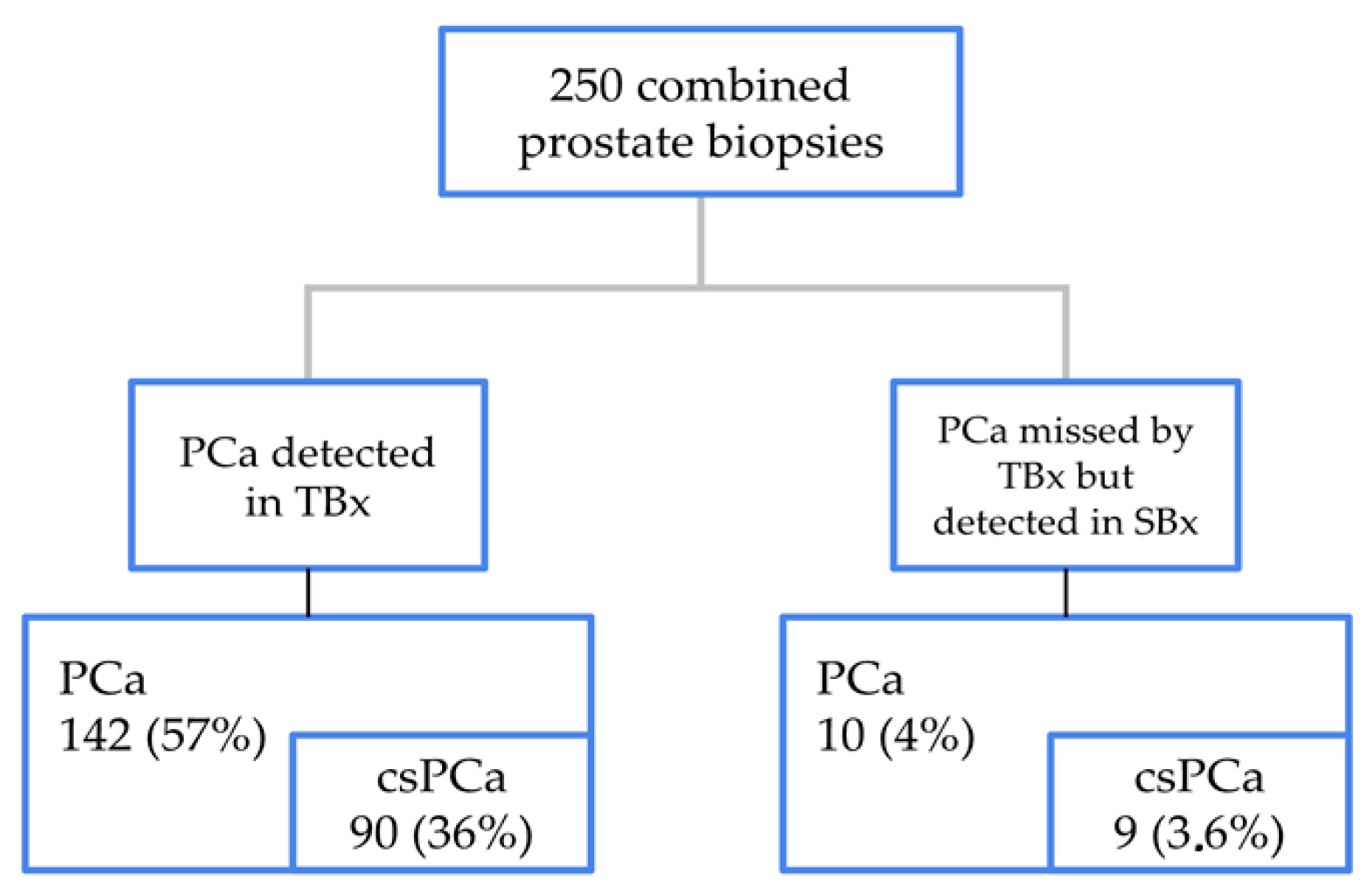 250 combined prostate biopsies

PCa detected in TBx

PCa missed by TBx but detected in SBx

PCa
142 (57%)

csPCa
90 (36%)

PCa
10 (4%)

csPCa
9 (3.6%)